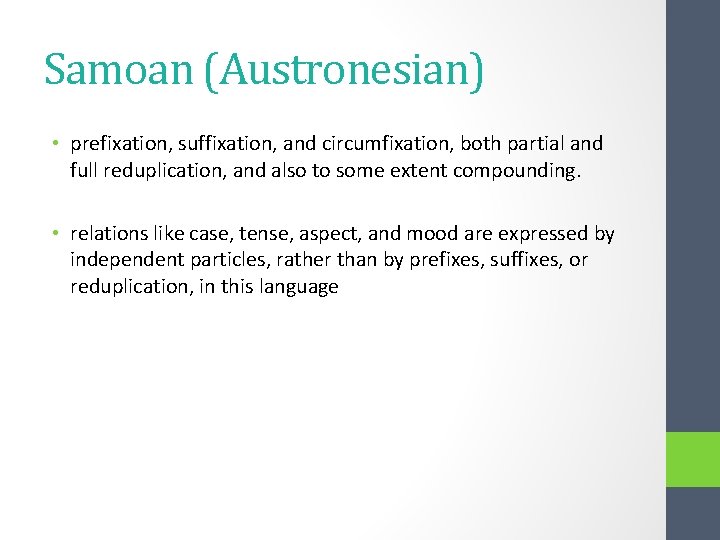 Samoan (Austronesian)

• prefixation, suffixation, and circumfixation, both partial and full reduplication, and also to some extent compounding.

• relations like case, tense, aspect, and mood are expressed by independent particles, rather than by prefixes, suffixes, or reduplication, in this language